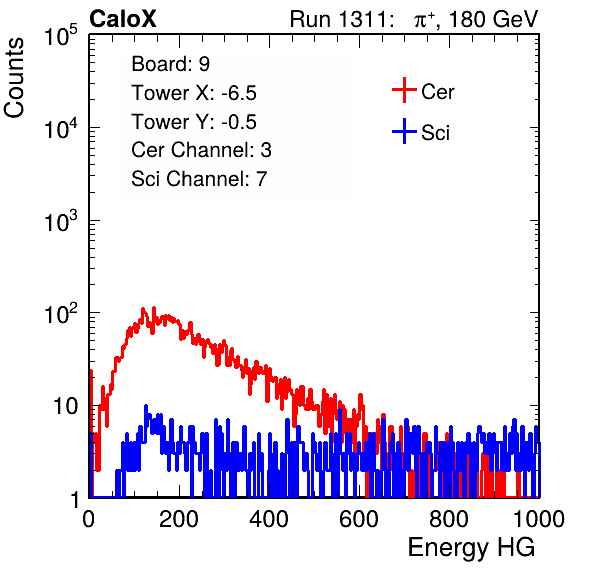 CaloX Run 1311: $\pi^+$, 180 GeV

Counts

$10^5$
$10^4$
$10^3$
$10^2$
10
1

Board: 9
Tower X: -6.5
Tower Y: -0.5
Cer Channel: 3
Sci Channel: 7

Cer
Sci

0 200 400 600 800 1000
Energy HG